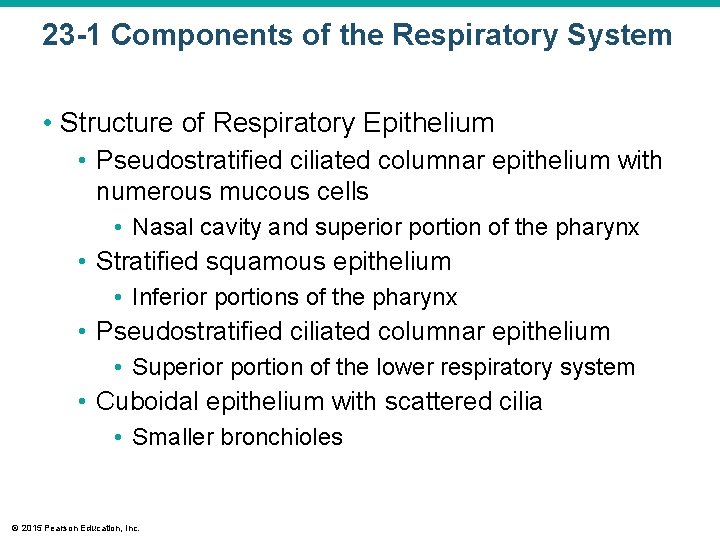 23-1 Components of the Respiratory System

• Structure of Respiratory Epithelium
• Pseudostratified ciliated columnar epithelium with numerous mucous cells
• Nasal cavity and superior portion of the pharynx
• Stratified squamous epithelium
• Inferior portions of the pharynx
• Pseudostratified ciliated columnar epithelium
• Superior portion of the lower respiratory system
• Cuboidal epithelium with scattered cilia
• Smaller bronchioles

© 2015 Pearson Education, Inc.